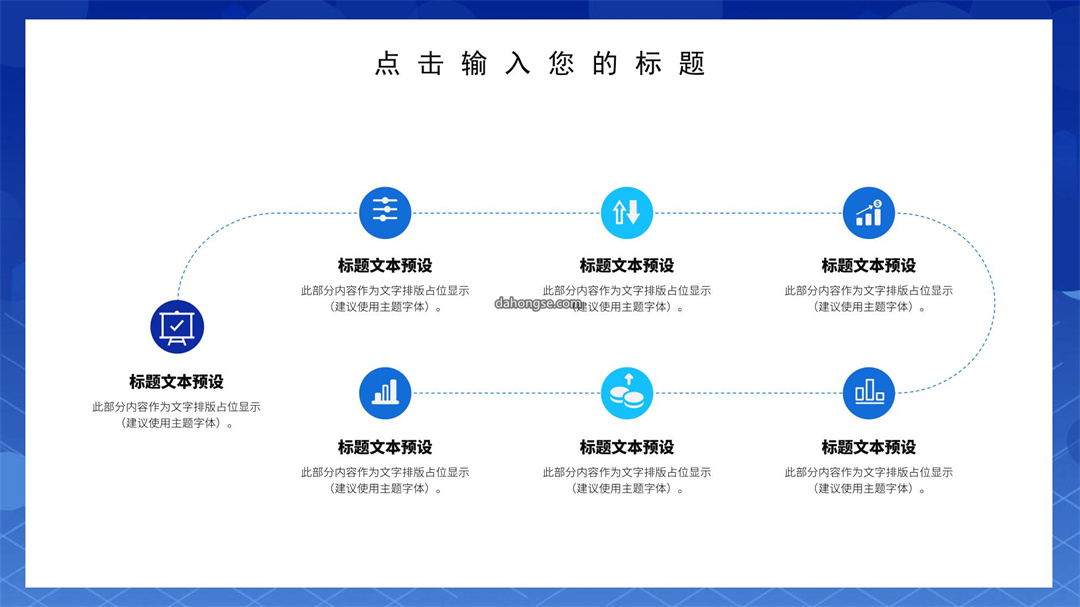 点击输入您的标题

标题文本预设
此部分内容作为文字排版占位显示（建议使用主题字体）。

标题文本预设
此部分内容作为文字排版占位显示（建议使用主题字体）。

dahongse.com

标题文本预设
此部分内容作为文字排版占位显示（建议使用主题字体）。

标题文本预设
此部分内容作为文字排版占位显示（建议使用主题字体）。

标题文本预设
此部分内容作为文字排版占位显示（建议使用主题字体）。

标题文本预设
此部分内容作为文字排版占位显示（建议使用主题字体）。

标题文本预设
此部分内容作为文字排版占位显示（建议使用主题字体）。